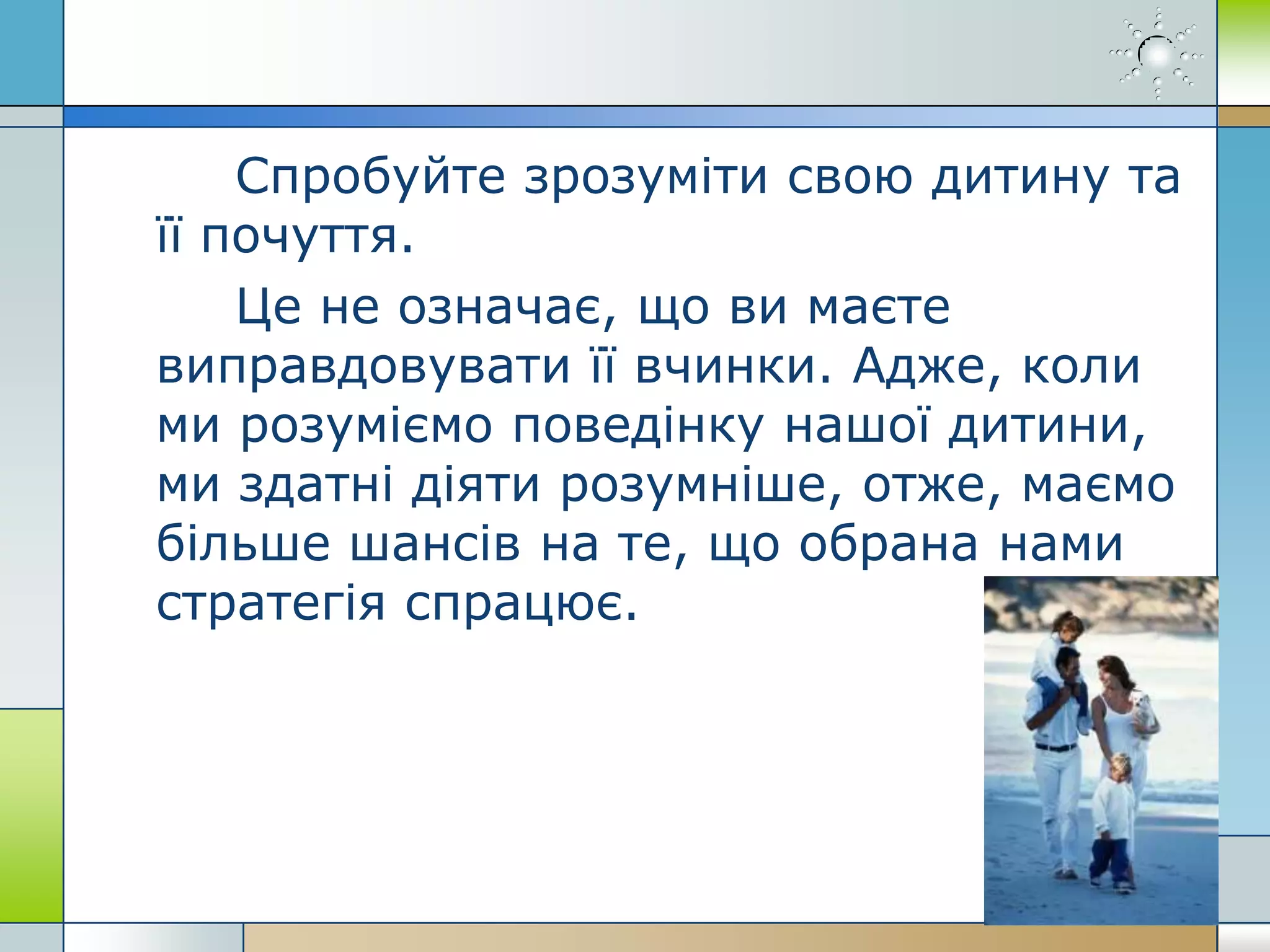 Спробуйте зрозуміти свою дитину та її почуття.

Це не означає, що ви маєте виправдовувати її вчинки. Адже, коли ми розуміємо поведінку нашої дитини, ми здатні діяти розумніше, отже, маємо більше шансів на те, що обрана нами стратегія спрацює.